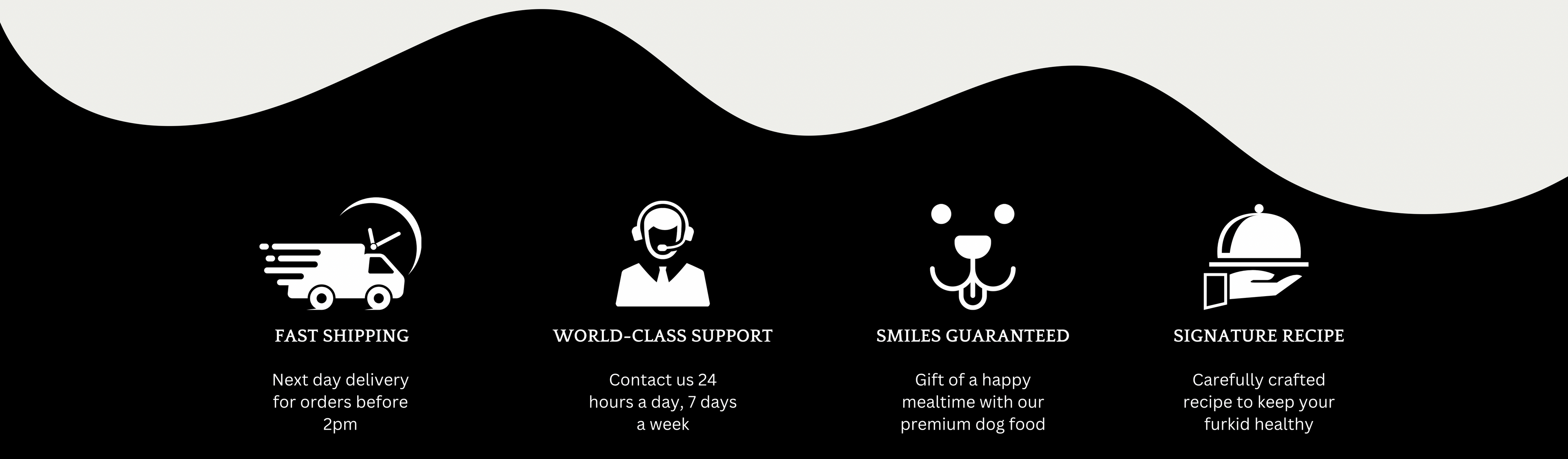 FAST SHIPPING

Next day delivery for orders before 2pm

WORLD-CLASS SUPPORT

Contact us 24 hours a day, 7 days a week

SMILES GUARANTEED

Gift of a happy mealtime with our premium dog food

SIGNATURE RECIPE

Carefully crafted recipe to keep your furkid healthy